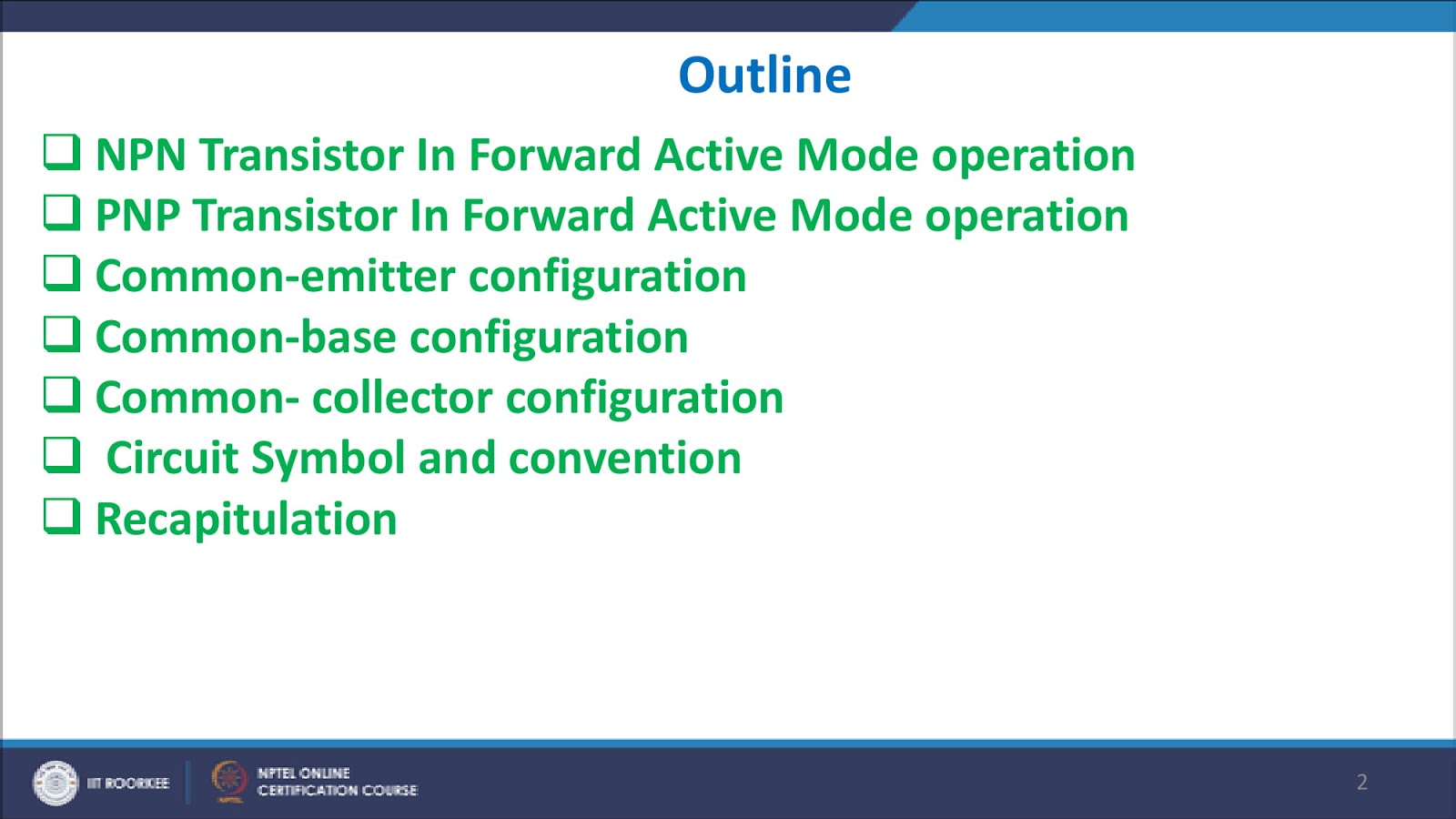 Outline

❑ NPN Transistor In Forward Active Mode operation
❑ PNP Transistor In Forward Active Mode operation
❑ Common-emitter configuration
❑ Common-base configuration
❑ Common- collector configuration
❑ Circuit Symbol and convention
❑ Recapitulation

IIT ROORKEE
NPTEL ONLINE CERTIFICATION COURSE
2